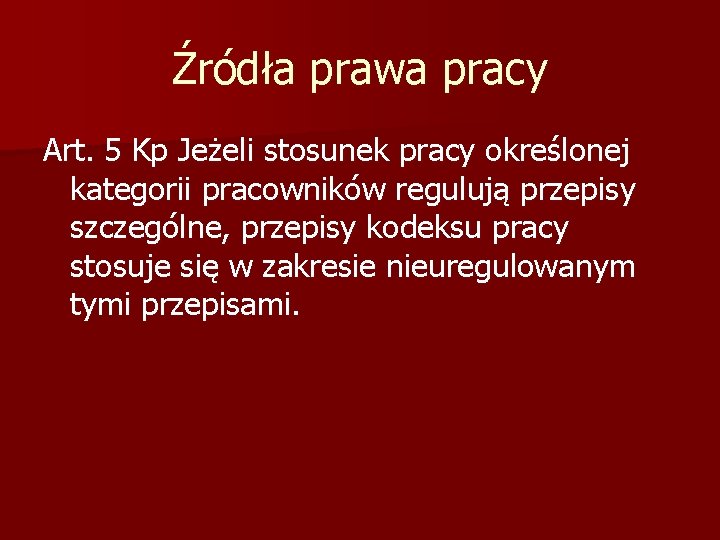 Źródła prawa pracy

Art. 5 Kp Jeżeli stosunek pracy określonej kategorii pracowników regulują przepisy szczególne, przepisy kodeksu pracy stosuje się w zakresie nieuregulowanym tymi przepisami.